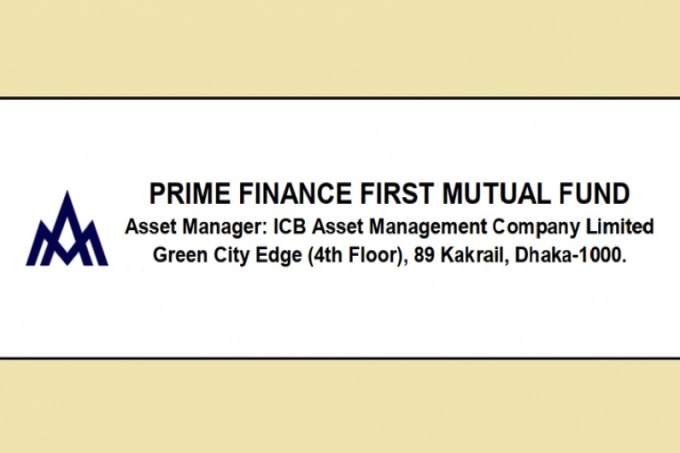 PRIME FINANCE FIRST MUTUAL FUND
Asset Manager: ICB Asset Management Company Limited
Green City Edge (4th Floor), 89 Kakrail, Dhaka-1000.